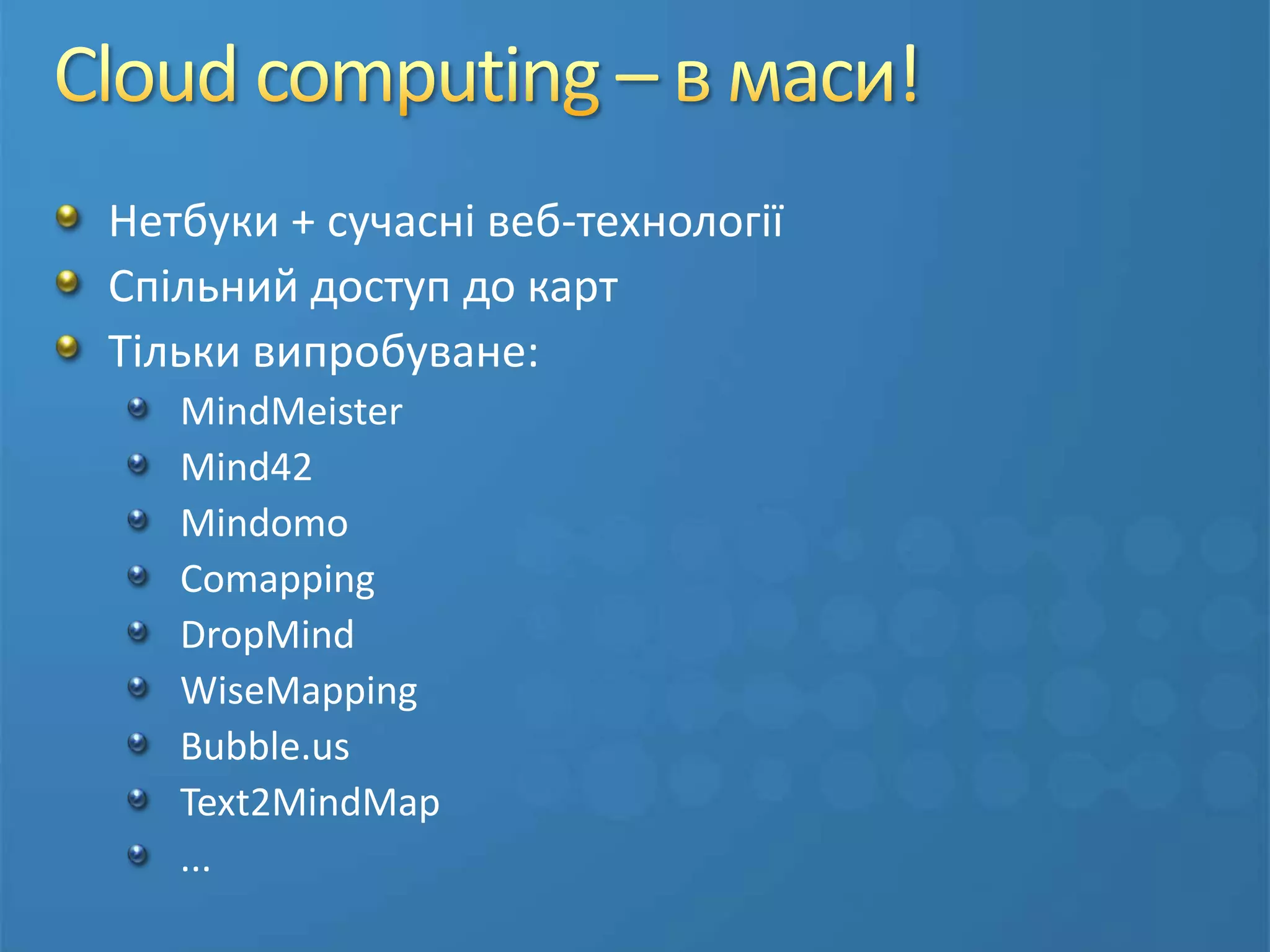 Cloud computing – в маси!

Нетбуки + сучасні веб-технології

Спільний доступ до карт

Тільки випробуване:

MindMeister

Mind42

Mindomo

Comapping

DropMind

WiseMapping

Bubble.us

Text2MindMap

...